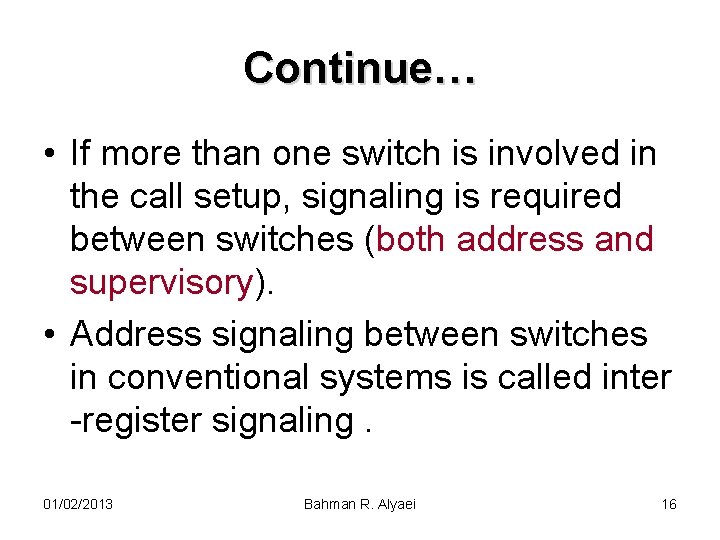 Continue…

• If more than one switch is involved in the call setup, signaling is required between switches (both address and supervisory).

• Address signaling between switches in conventional systems is called inter -register signaling .

01/02/2013 Bahman R. Alyaei 16